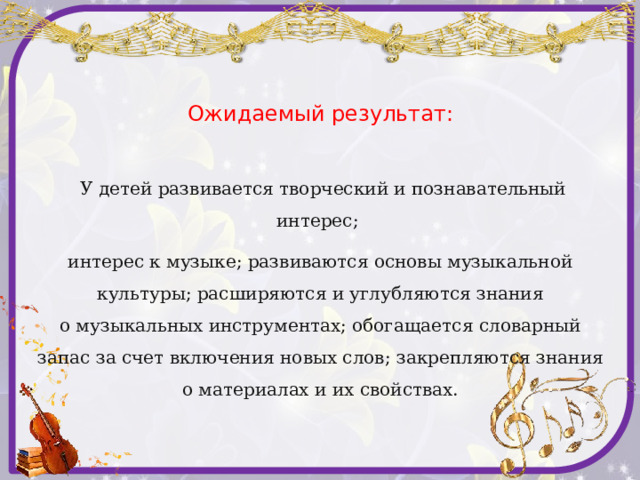 Ожидаемый результат:

У детей развивается творческий и познавательный интерес;

интерес к музыке; развиваются основы музыкальной культуры; расширяются и углубляются знания о музыкальных инструментах; обогащается словарный запас за счет включения новых слов; закрепляются знания о материалах и их свойствах.